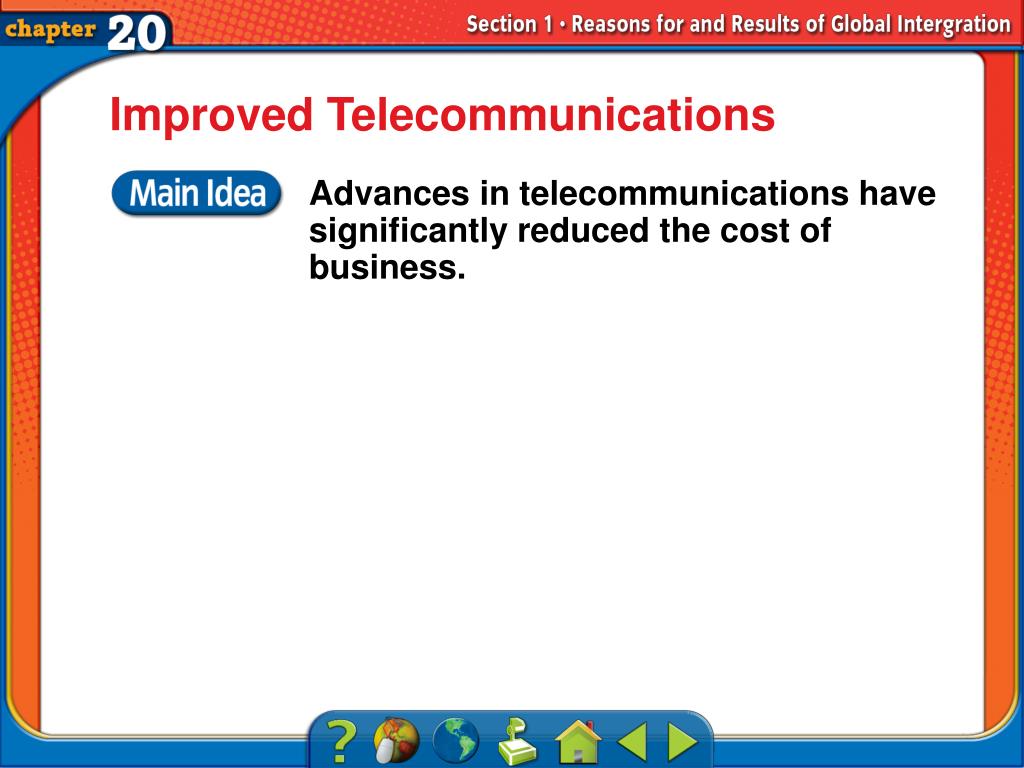 chapter 20

Section 1 • Reasons for and Results of Global Intergration

Improved Telecommunications

Main Idea

Advances in telecommunications have significantly reduced the cost of business.

?